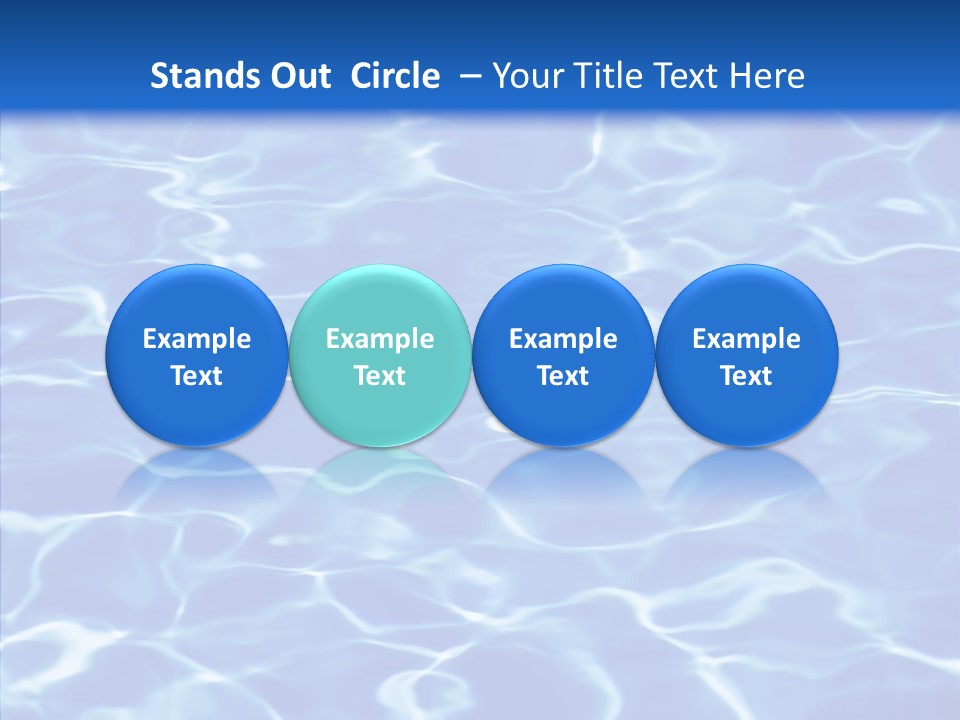 Stands Out Circle – Your Title Text Here

Example Text

Example Text

Example Text

Example Text